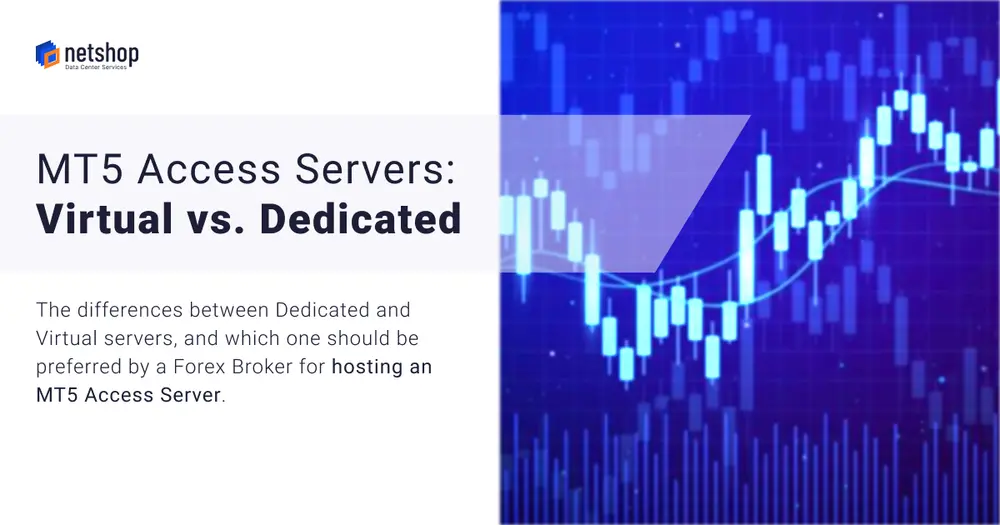 netshop
Data Center Services

MT5 Access Servers:
Virtual vs. Dedicated

The differences between Dedicated and Virtual servers, and which one should be preferred by a Forex Broker for hosting an MT5 Access Server.